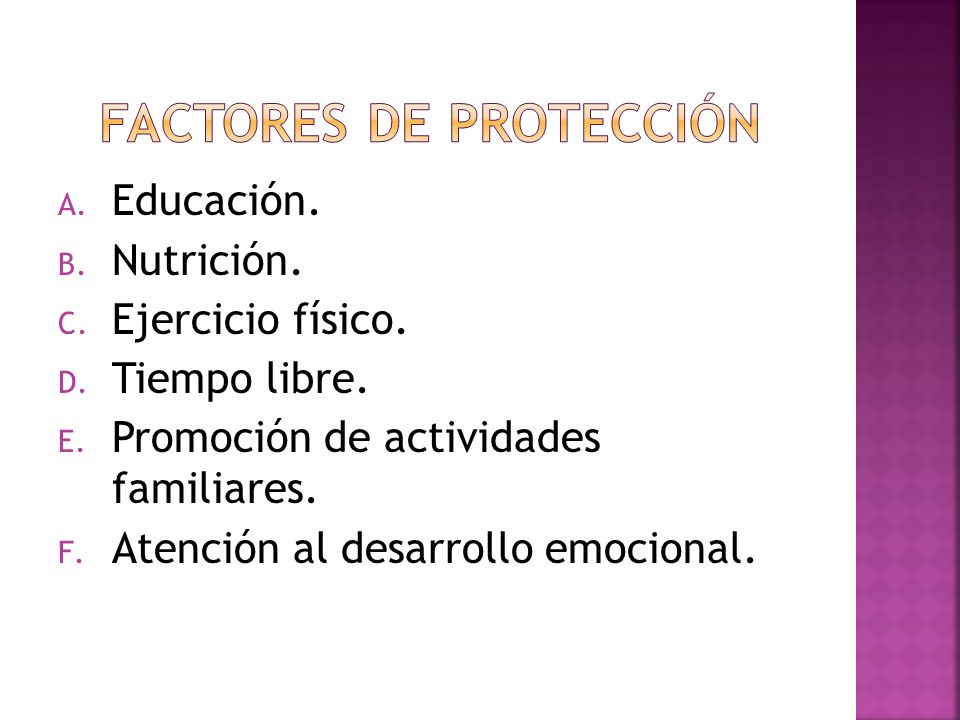 FACTORES DE PROTECCIÓN

A. Educación.
B. Nutrición.
C. Ejercicio físico.
D. Tiempo libre.
E. Promoción de actividades familiares.
F. Atención al desarrollo emocional.